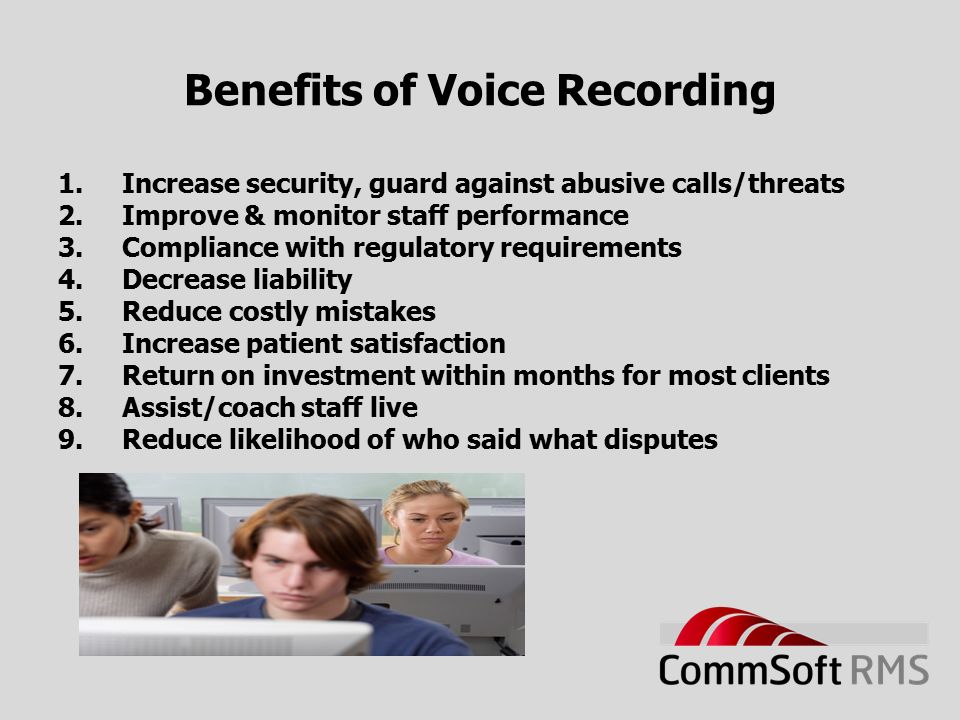 Benefits of Voice Recording

1. Increase security, guard against abusive calls/threats
2. Improve & monitor staff performance
3. Compliance with regulatory requirements
4. Decrease liability
5. Reduce costly mistakes
6. Increase patient satisfaction
7. Return on investment within months for most clients
8. Assist/coach staff live
9. Reduce likelihood of who said what disputes

CommSoft RMS